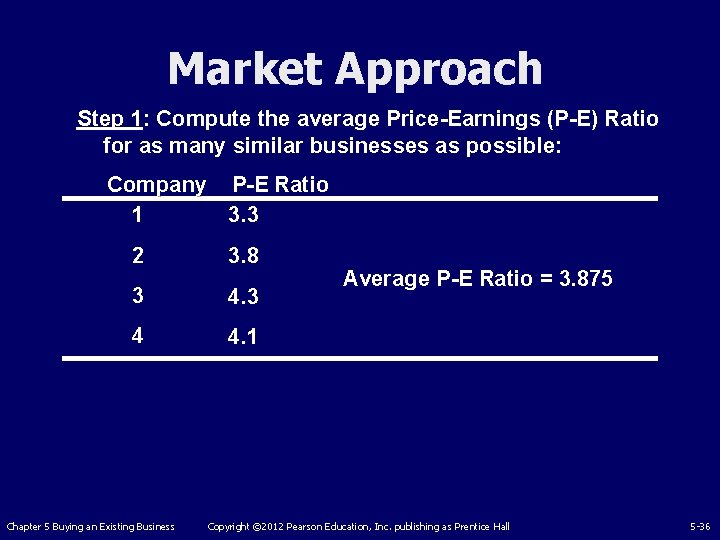 Market Approach

Step 1: Compute the average Price-Earnings (P-E) Ratio for as many similar businesses as possible:

| Company | P-E Ratio |
|---|---|
| 1 | 3.3 |
| 2 | 3.8 |
| 3 | 4.3 |
| 4 | 4.1 |

Average P-E Ratio = 3.875

Chapter 5 Buying an Existing Business Copyright ©2012 Pearson Education, Inc. publishing as Prentice Hall 5-36